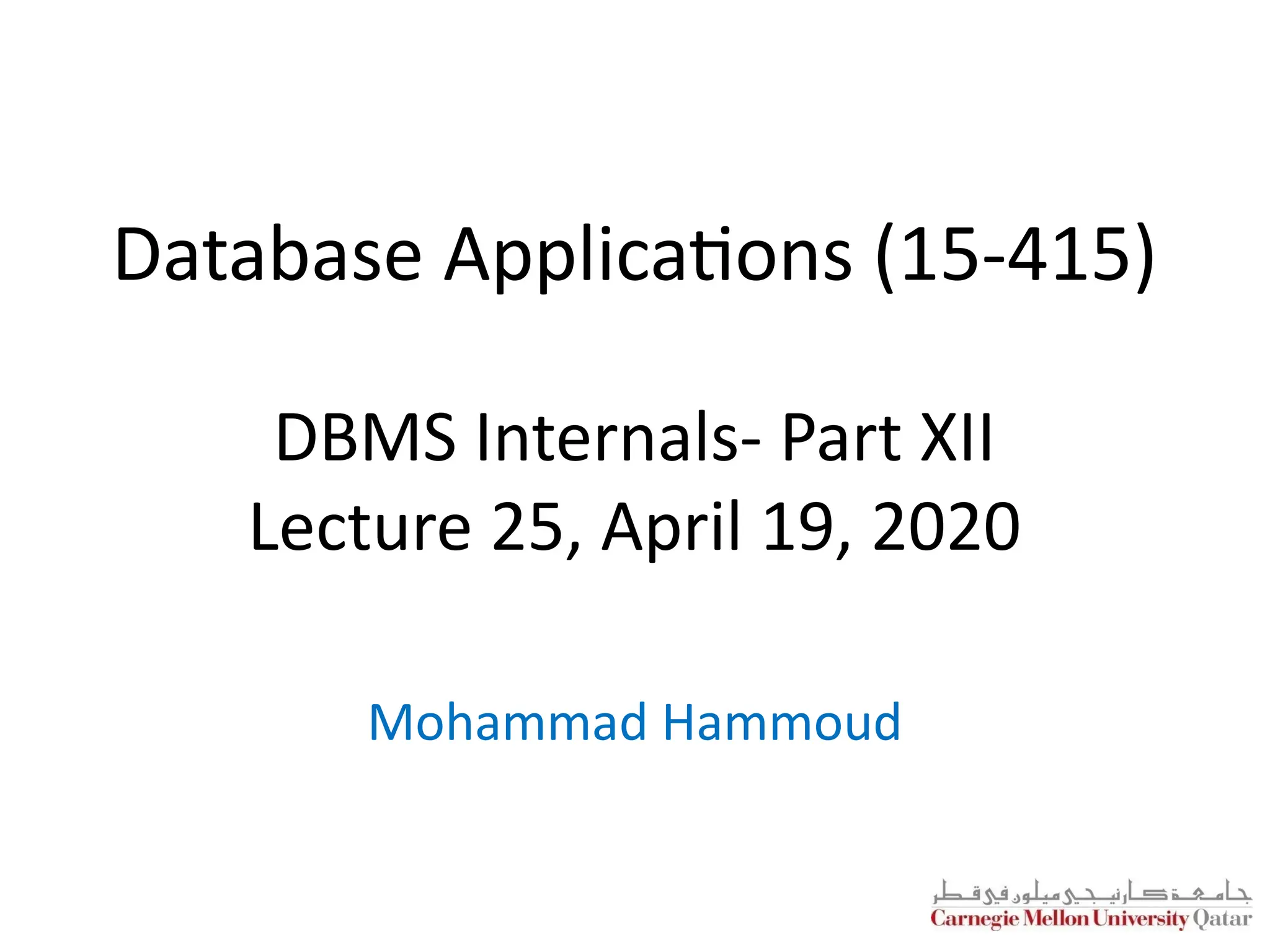 Database Applications (15-415)

DBMS Internals- Part XII
Lecture 25, April 19, 2020

Mohammad Hammoud

جامعة كارنيجي ميلون في قطر
Carnegie Mellon University Qatar